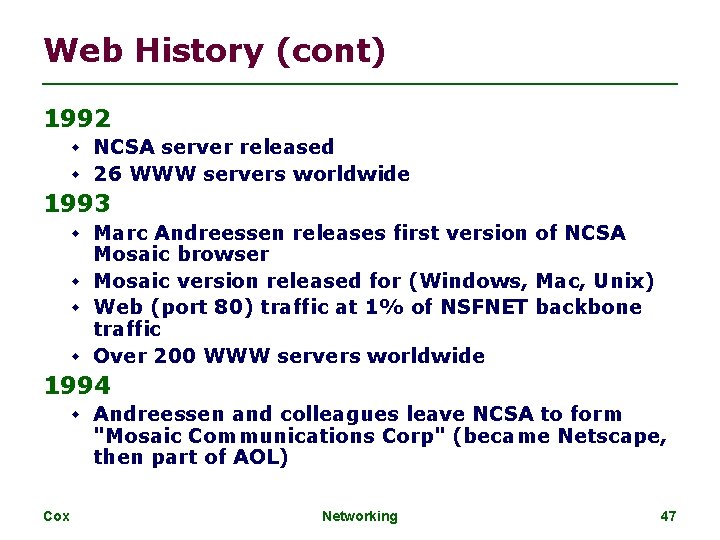 Web History (cont)

1992

- NCSA server released
- 26 WWW servers worldwide

1993

- Marc Andreessen releases first version of NCSA Mosaic browser
- Mosaic version released for (Windows, Mac, Unix)
- Web (port 80) traffic at 1% of NSFNET backbone traffic
- Over 200 WWW servers worldwide

1994

- Andreessen and colleagues leave NCSA to form "Mosaic Communications Corp" (became Netscape, then part of AOL)

Cox

Networking

47